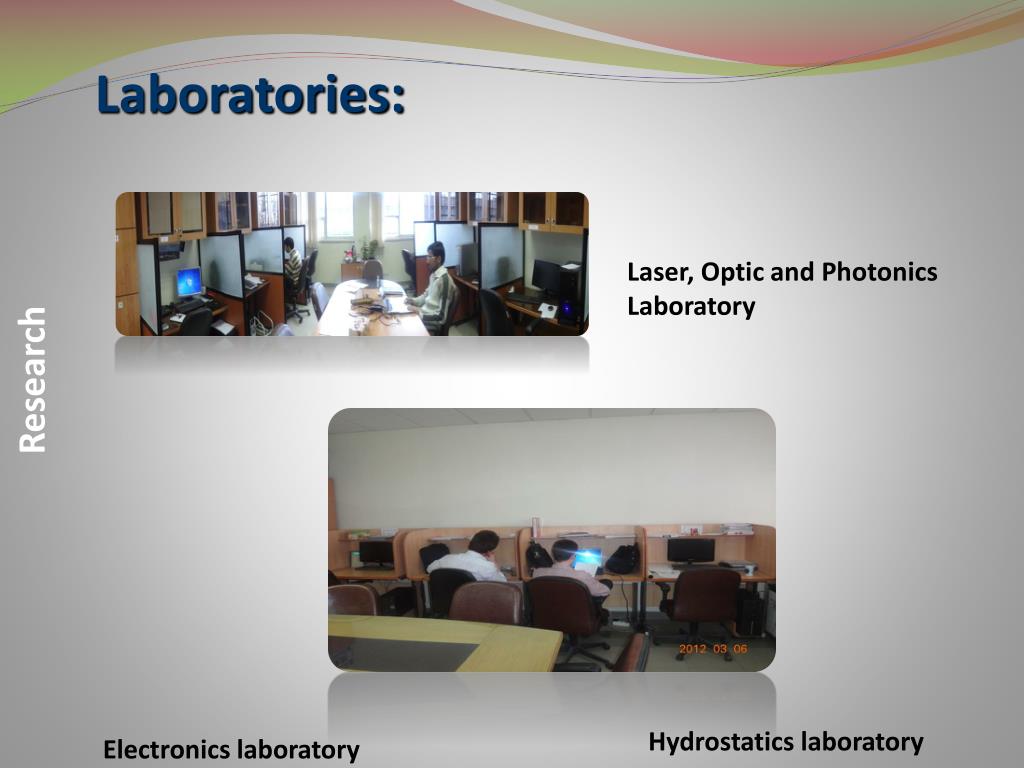 Laboratories:

Research

Laser, Optic and Photonics Laboratory

2012 03 06

Electronics laboratory

Hydrostatics laboratory